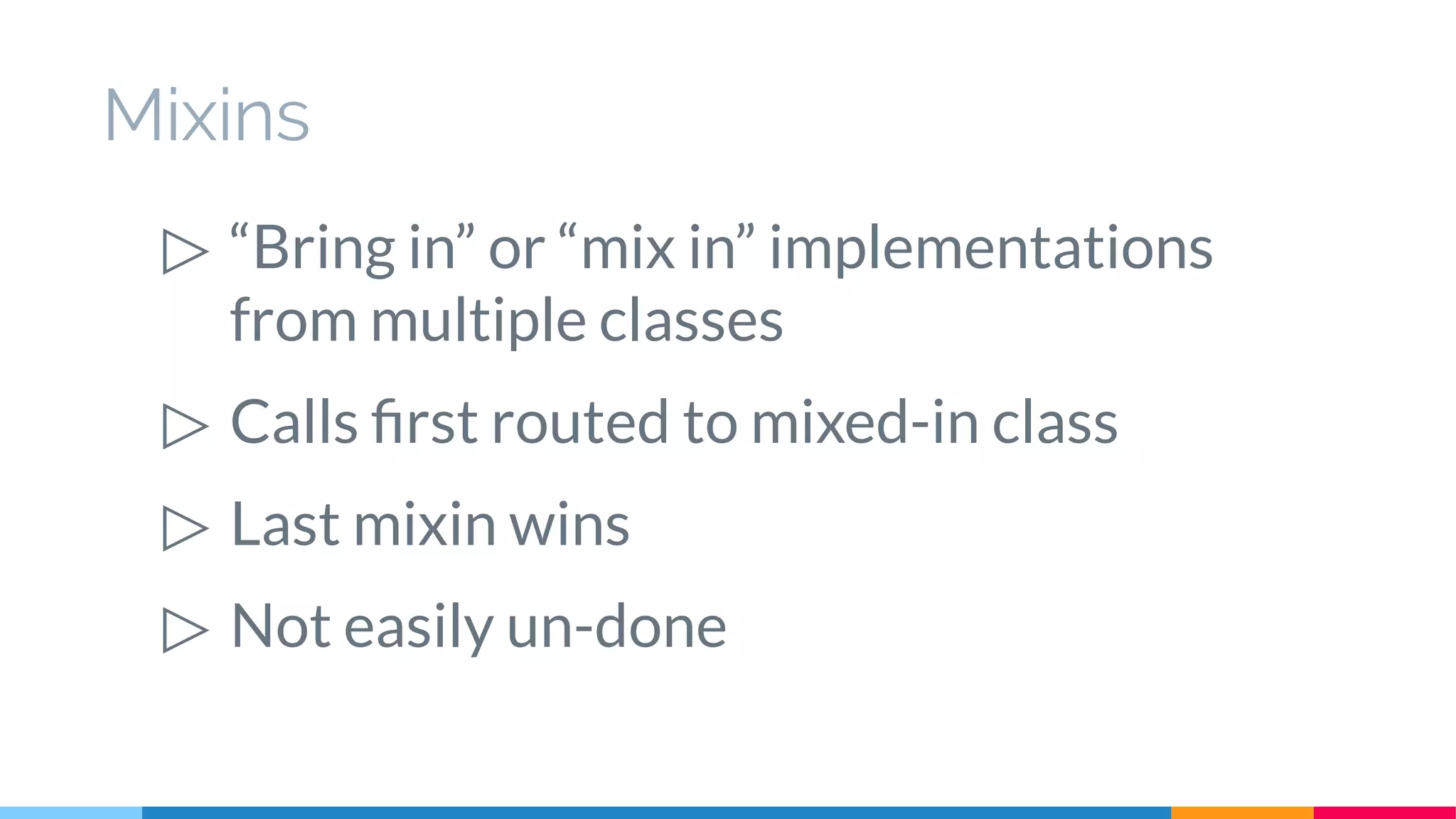 Mixins

▷ “Bring in” or “mix in” implementations from multiple classes

▷ Calls first routed to mixed-in class

▷ Last mixin wins

▷ Not easily un-done